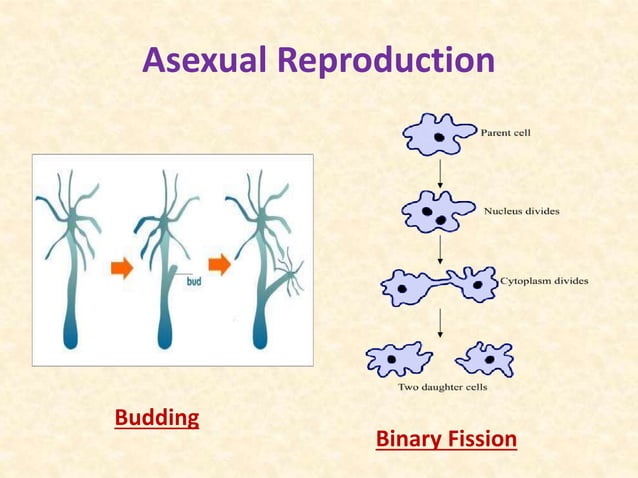 Asexual Reproduction

bud

Parent cell

Nucleus divides

Cytoplasm divides

Two daughter cells

Budding

Binary Fission